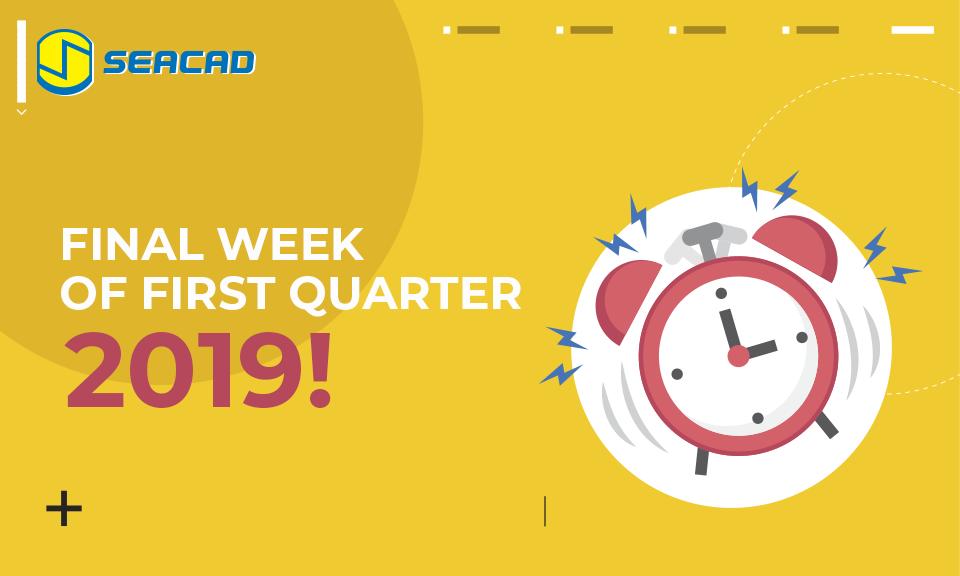 SEACAD

FINAL WEEK OF FIRST QUARTER

2019!